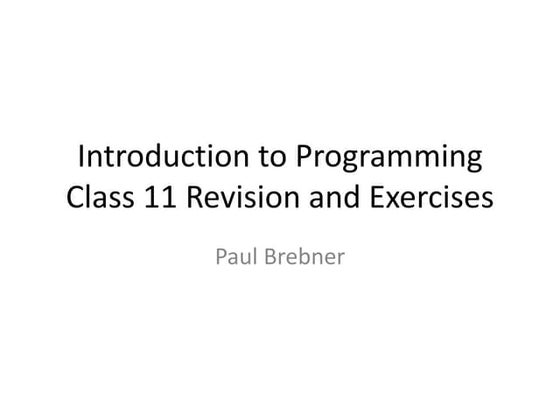 Introduction to Programming
Class 11 Revision and Exercises

Paul Brebner